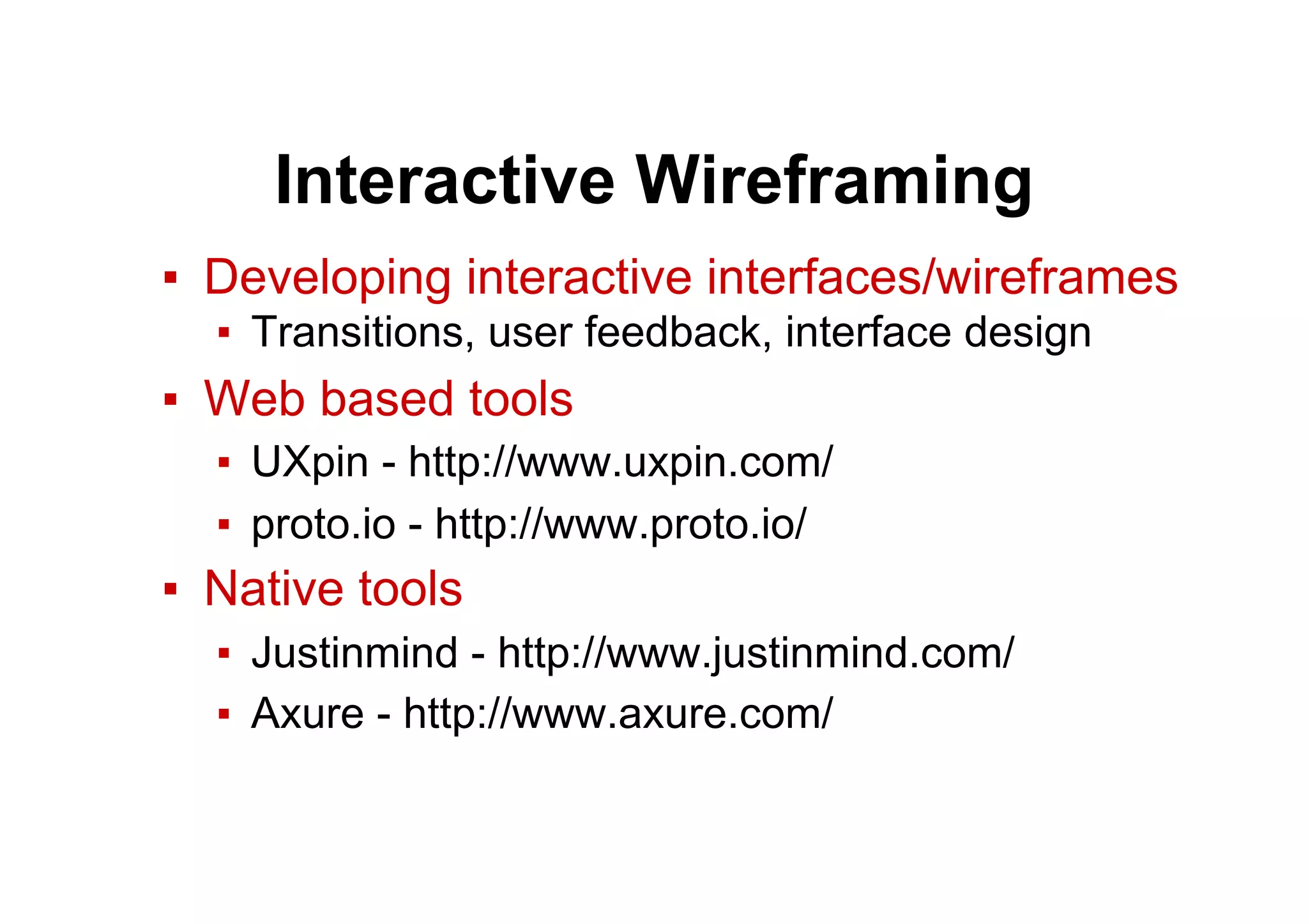 Interactive Wireframing

▪ Developing interactive interfaces/wireframes
  ▪ Transitions, user feedback, interface design
▪ Web based tools
  ▪ UXpin - http://www.uxpin.com/
  ▪ proto.io - http://www.proto.io/
▪ Native tools
  ▪ Justinmind - http://www.justinmind.com/
  ▪ Axure - http://www.axure.com/